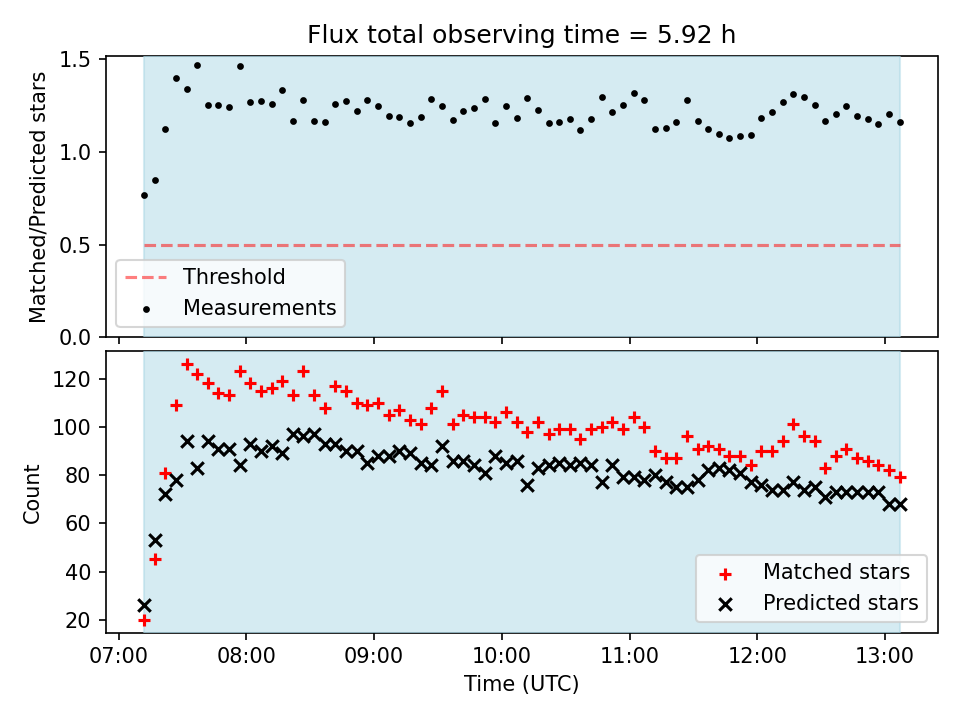 Flux total observing time = 5.92 h

Matched/Predicted stars

1.5
1.0
0.5
0.0

Threshold
Measurements

Count

120
100
80
60
40
20

Matched stars
Predicted stars

07:00 08:00 09:00 10:00 11:00 12:00 13:00

Time (UTC)